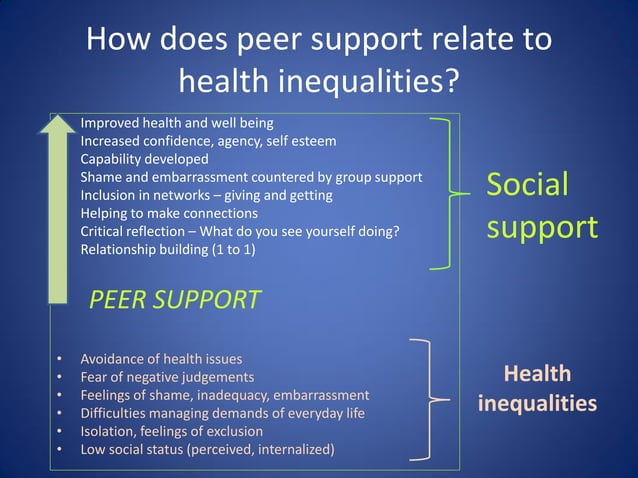 How does peer support relate to health inequalities?

Improved health and well being
Increased confidence, agency, self esteem
Capability developed
Shame and embarrassment countered by group support
Inclusion in networks – giving and getting
Helping to make connections
Critical reflection – What do you see yourself doing?
Relationship building (1 to 1)

Social support

PEER SUPPORT

• Avoidance of health issues
• Fear of negative judgements
• Feelings of shame, inadequacy, embarrassment
• Difficulties managing demands of everyday life
• Isolation, feelings of exclusion
• Low social status (perceived, internalized)

Health inequalities